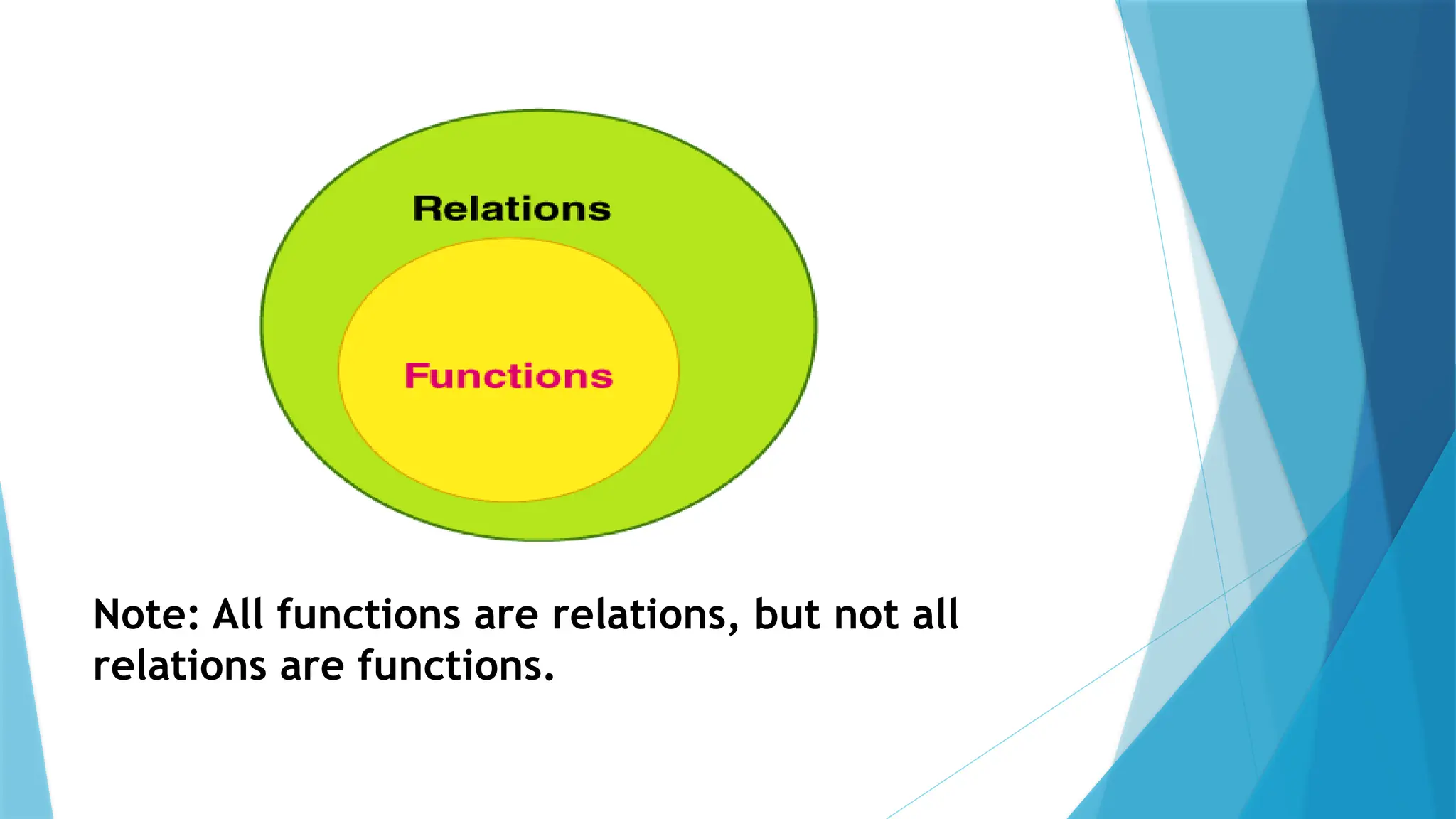 Relations

Functions

Note: All functions are relations, but not all relations are functions.